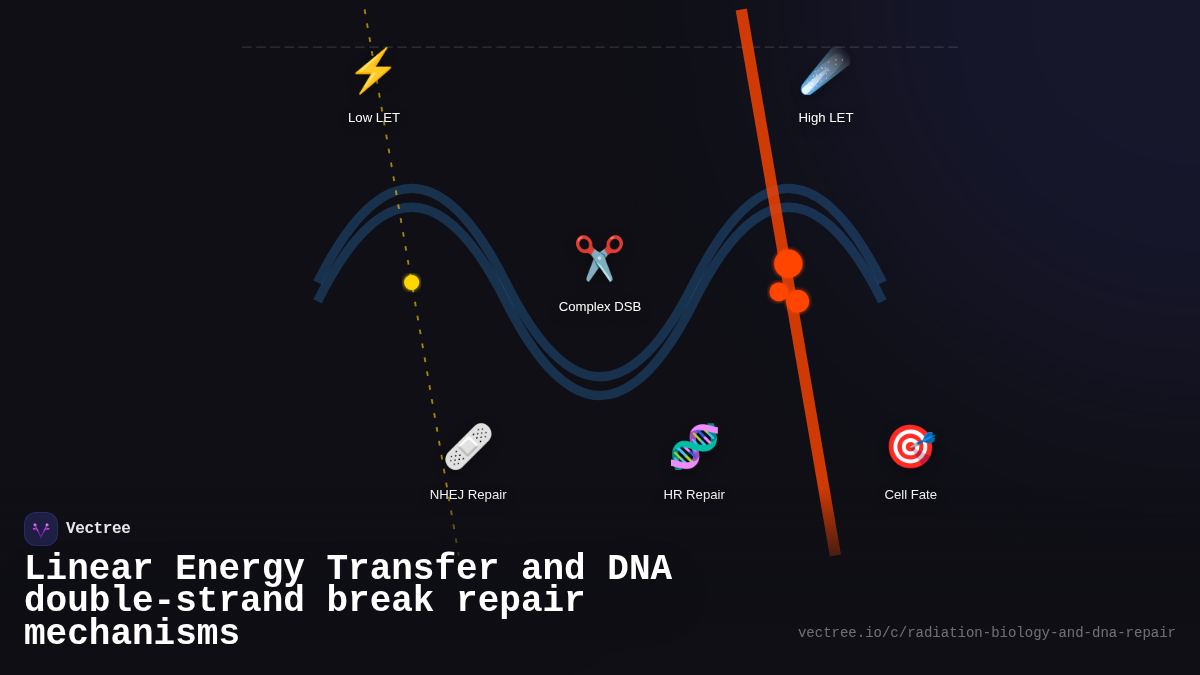 Low LET

High LET

Complex DSB

NHEJ Repair

HR Repair

Cell Fate

Vectree

Linear Energy Transfer and DNA double-strand break repair mechanisms

vectree.io/c/radiation-biology-and-dna-repair